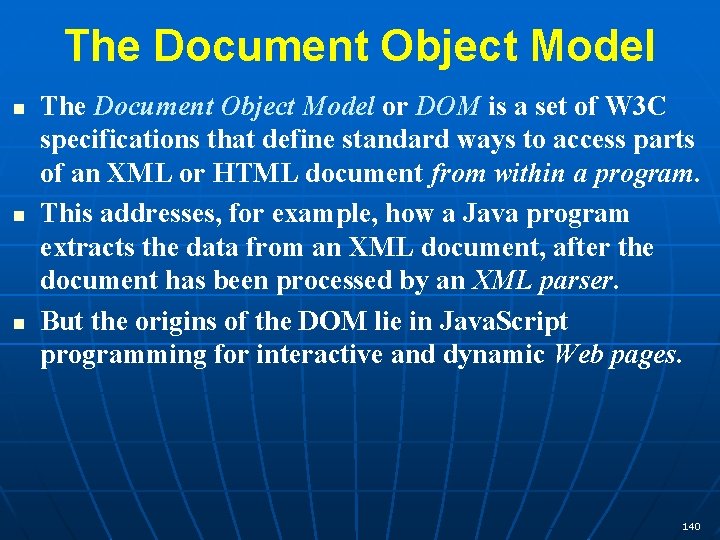 The Document Object Model

- The Document Object Model or DOM is a set of W3C specifications that define standard ways to access parts of an XML or HTML document from within a program.
- This addresses, for example, how a Java program extracts the data from an XML document, after the document has been processed by an XML parser.
- But the origins of the DOM lie in JavaScript programming for interactive and dynamic Web pages.

140